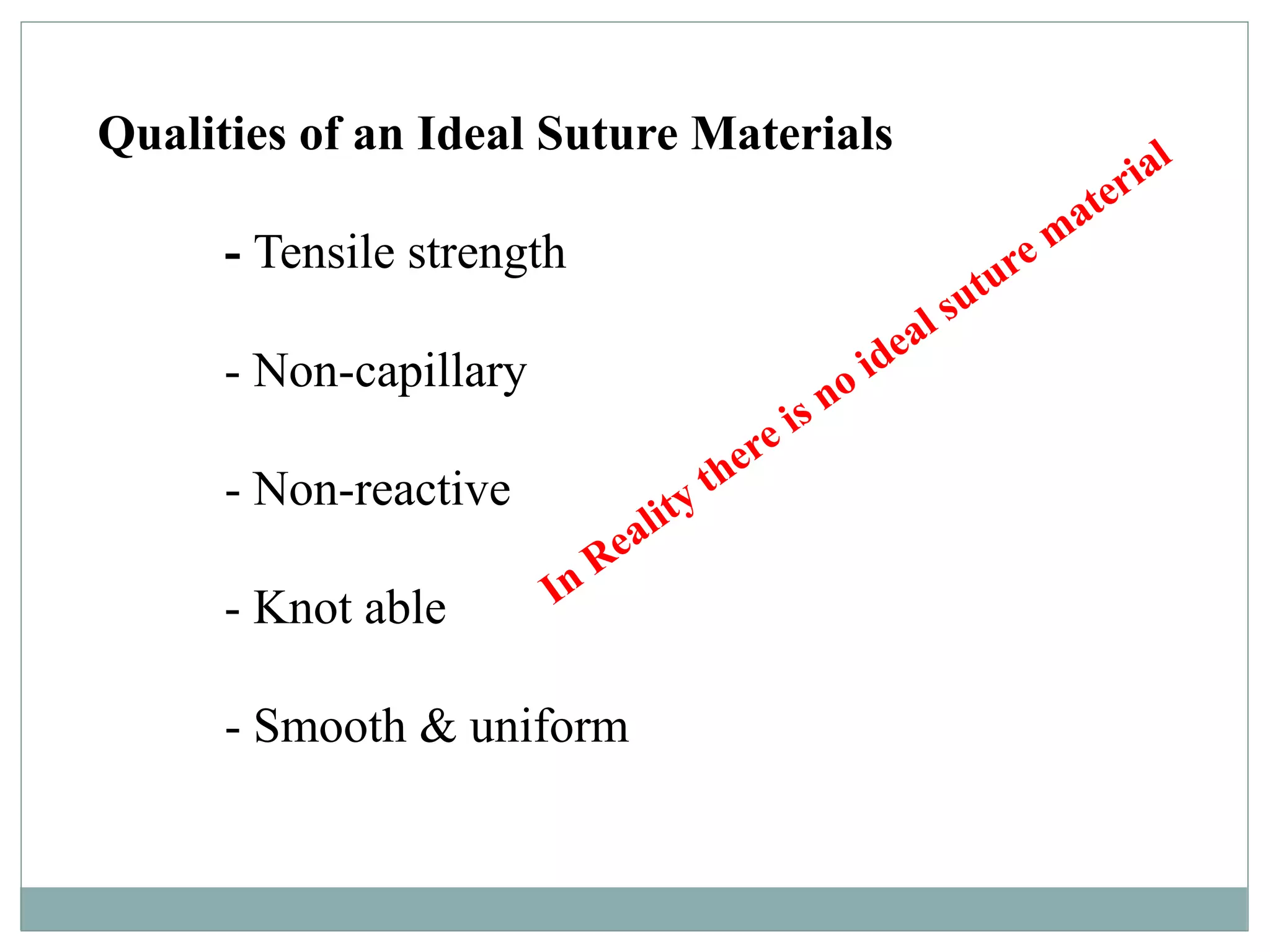 Qualities of an Ideal Suture Materials

- Tensile strength

- Non-capillary

- Non-reactive

- Knot able

- Smooth & uniform

In Reality there is no ideal suture material